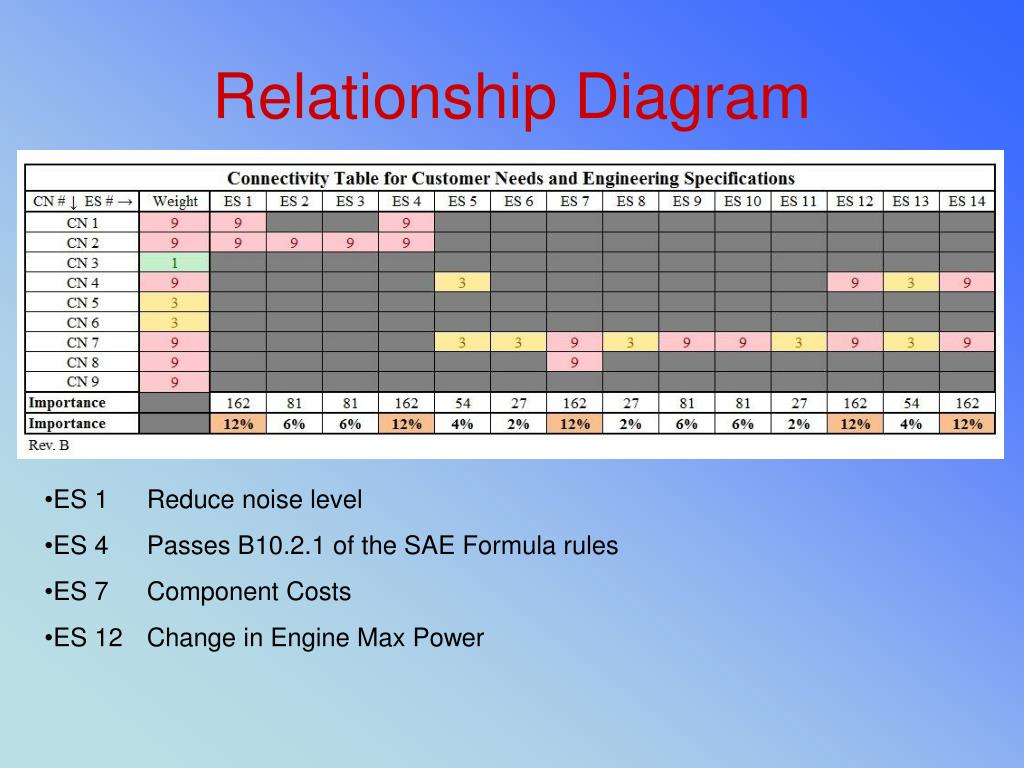 Relationship Diagram

Connectivity Table for Customer Needs and Engineering Specifications

| CN # ↓ ES # → | Weight | ES 1 | ES 2 | ES 3 | ES 4 | ES 5 | ES 6 | ES 7 | ES 8 | ES 9 | ES 10 | ES 11 | ES 12 | ES 13 | ES 14 |
|---|---|---|---|---|---|---|---|---|---|---|---|---|---|---|---|
| CN 1 | 9 | 9 | | | 9 | | | | | | | | | | |
| CN 2 | 9 | 9 | 9 | 9 | 9 | | | | | | | | | | |
| CN 3 | 1 | | | | | | | | | | | | | | |
| CN 4 | 9 | | | | | 3 | | | | | | | 9 | 3 | 9 |
| CN 5 | 3 | | | | | | | | | | | | | | |
| CN 6 | 3 | | | | | | | | | | | | | | |
| CN 7 | 9 | | | | | 3 | 3 | 9 | 3 | 9 | 9 | 3 | 9 | 3 | 9 |
| CN 8 | 9 | | | | | | | 9 | | | | | | | |
| CN 9 | 9 | | | | | | | | | | | | | | |
| Importance | | 162 | 81 | 81 | 162 | 54 | 27 | 162 | 27 | 81 | 81 | 27 | 162 | 54 | 162 |
| Importance | | 12% | 6% | 6% | 12% | 4% | 2% | 12% | 2% | 6% | 6% | 2% | 12% | 4% | 12% |

Rev. B

•ES 1 Reduce noise level
•ES 4 Passes B10.2.1 of the SAE Formula rules
•ES 7 Component Costs
•ES 12 Change in Engine Max Power